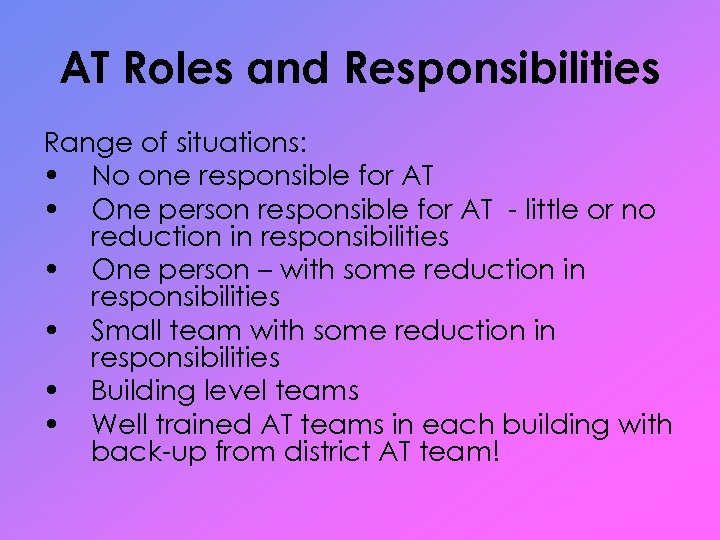 AT Roles and Responsibilities

Range of situations:
• No one responsible for AT
• One person responsible for AT - little or no reduction in responsibilities
• One person – with some reduction in responsibilities
• Small team with some reduction in responsibilities
• Building level teams
• Well trained AT teams in each building with back-up from district AT team!